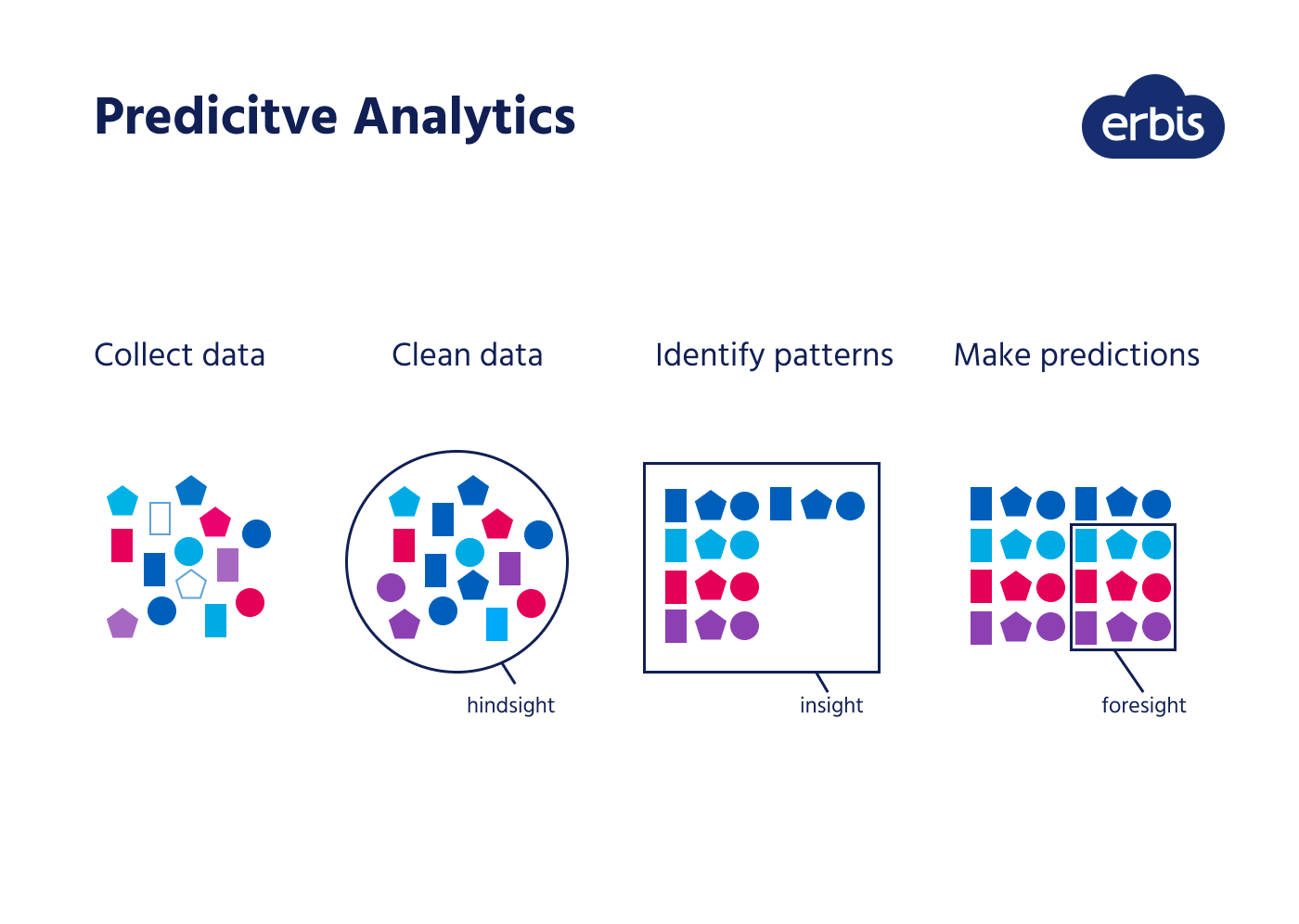 Predicitve Analytics

erbis

Collect data

Clean data

Identify patterns

Make predictions

hindsight

insight

foresight